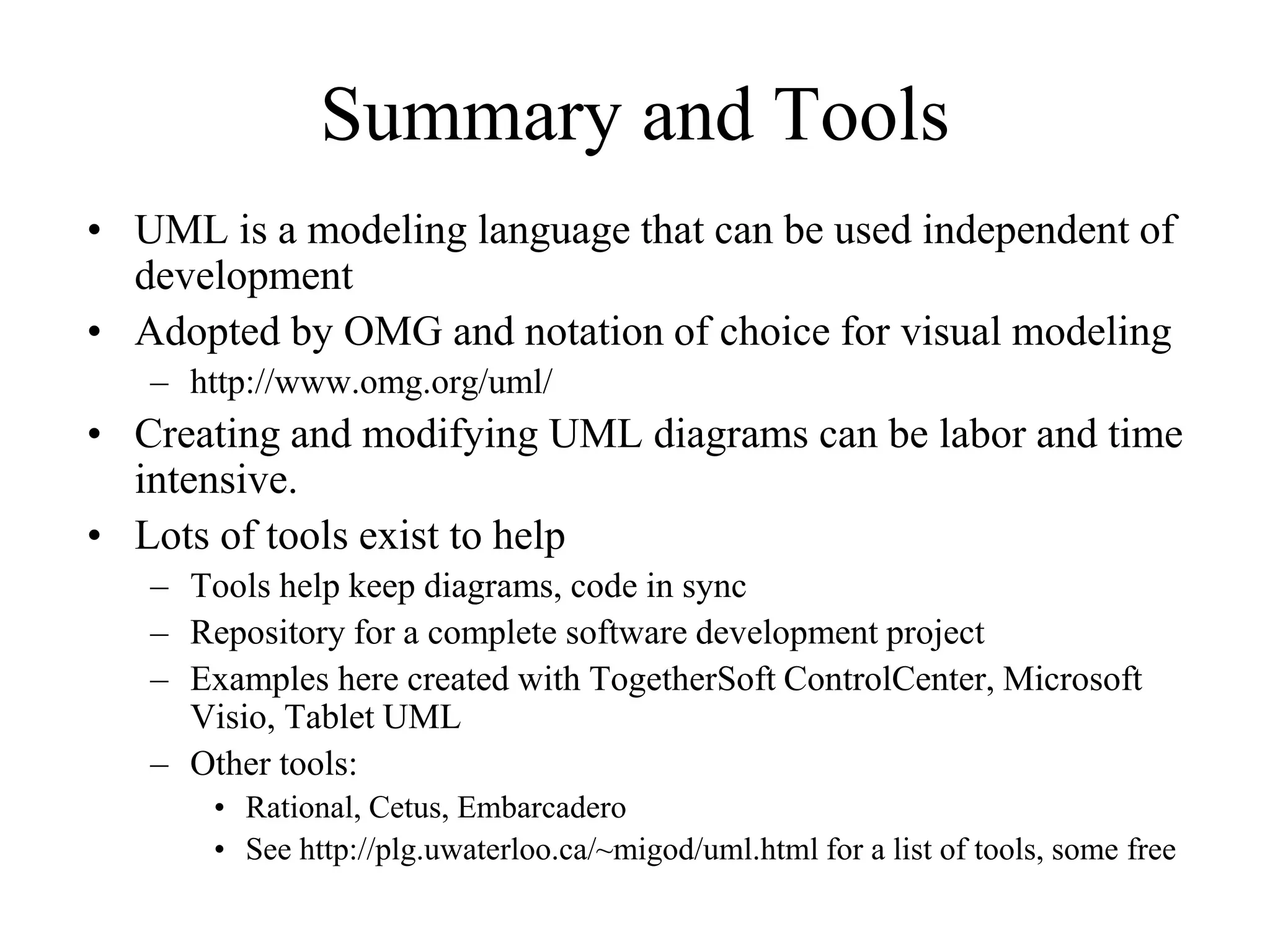 Summary and Tools

• UML is a modeling language that can be used independent of development
• Adopted by OMG and notation of choice for visual modeling
  – http://www.omg.org/uml/
• Creating and modifying UML diagrams can be labor and time intensive.
• Lots of tools exist to help
  – Tools help keep diagrams, code in sync
  – Repository for a complete software development project
  – Examples here created with TogetherSoft ControlCenter, Microsoft Visio, Tablet UML
  – Other tools:
    • Rational, Cetus, Embarcadero
    • See http://plg.uwaterloo.ca/~migod/uml.html for a list of tools, some free